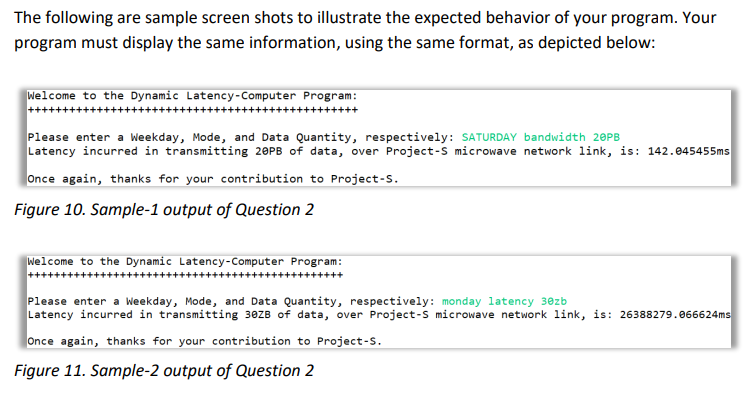 The following are sample screen shots to illustrate the expected behavior of your program. Your program must display the same information, using the same format, as depicted below:

Welcome to the Dynamic Latency-Computer Program:
++++++++++++++++++++++++++++++++++++++++++++++++

Please enter a Weekday, Mode, and Data Quantity, respectively: SATURDAY bandwidth 20PB
Latency incurred in transmitting 20PB of data, over Project-S microwave network link, is: 142.045455ms

Once again, thanks for your contribution to Project-S.

Figure 10. Sample-1 output of Question 2

Welcome to the Dynamic Latency-Computer Program:
++++++++++++++++++++++++++++++++++++++++++++++++

Please enter a Weekday, Mode, and Data Quantity, respectively: monday latency 30zb
Latency incurred in transmitting 30ZB of data, over Project-S microwave network link, is: 26388279.066624ms

Once again, thanks for your contribution to Project-S.

Figure 11. Sample-2 output of Question 2